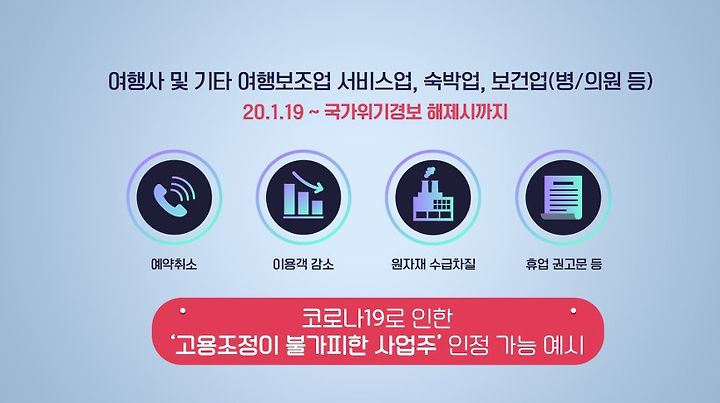 여행사 및 기타 여행보조업 서비스업, 숙박업, 보건업(병/의원 등)

20.1.19 ~ 국가위기경보 해제시까지

예약취소

이용객 감소

원자재 수급차질

휴업 권고문 등

코로나19로 인한
'고용조정이 불가피한 사업주' 인정 가능 예시